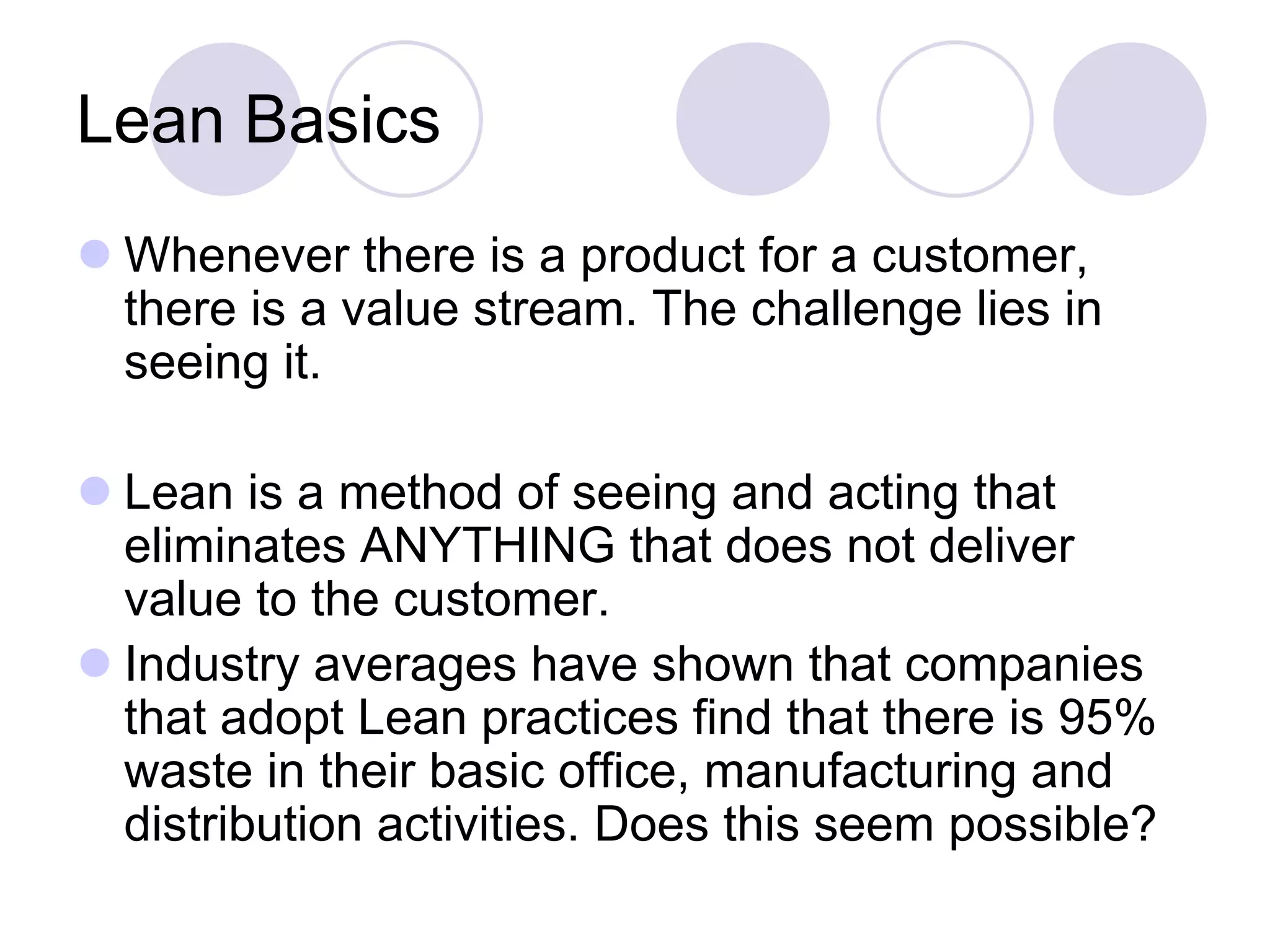 Lean Basics

Whenever there is a product for a customer, there is a value stream. The challenge lies in seeing it.

Lean is a method of seeing and acting that eliminates ANYTHING that does not deliver value to the customer.

Industry averages have shown that companies that adopt Lean practices find that there is 95% waste in their basic office, manufacturing and distribution activities. Does this seem possible?